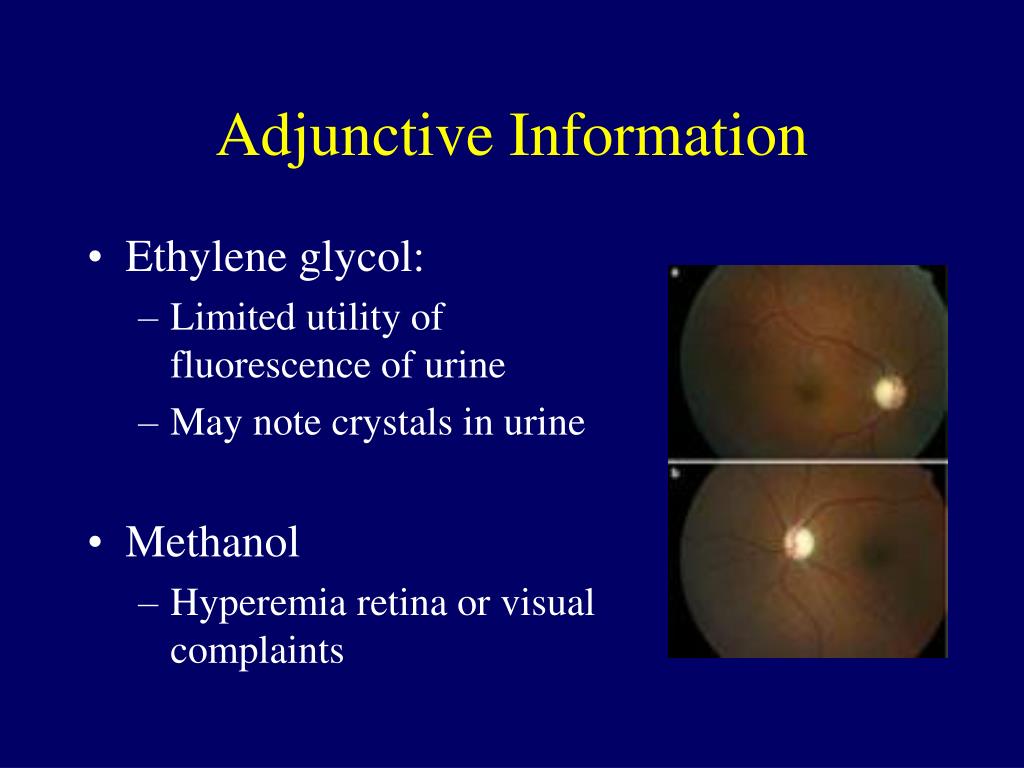 Adjunctive Information

• Ethylene glycol:
  – Limited utility of fluorescence of urine
  – May note crystals in urine

• Methanol
  – Hyperemia retina or visual complaints